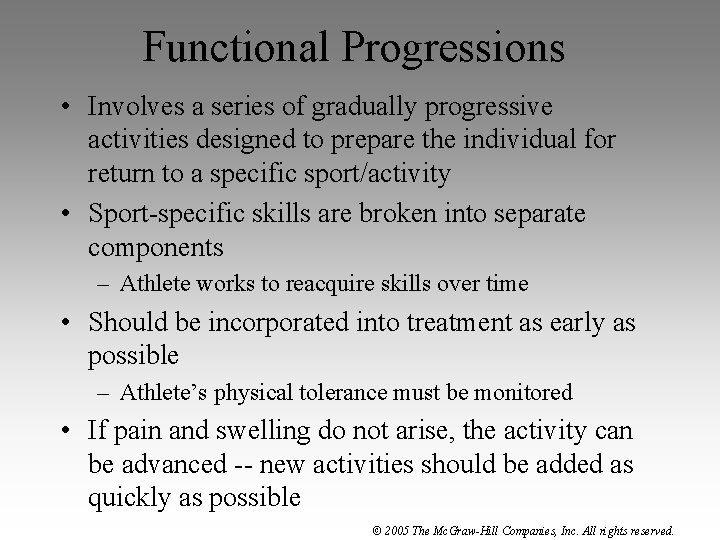 Functional Progressions

• Involves a series of gradually progressive activities designed to prepare the individual for return to a specific sport/activity
• Sport-specific skills are broken into separate components
– Athlete works to reacquire skills over time
• Should be incorporated into treatment as early as possible
– Athlete's physical tolerance must be monitored
• If pain and swelling do not arise, the activity can be advanced -- new activities should be added as quickly as possible

© 2005 The McGraw-Hill Companies, Inc. All rights reserved.